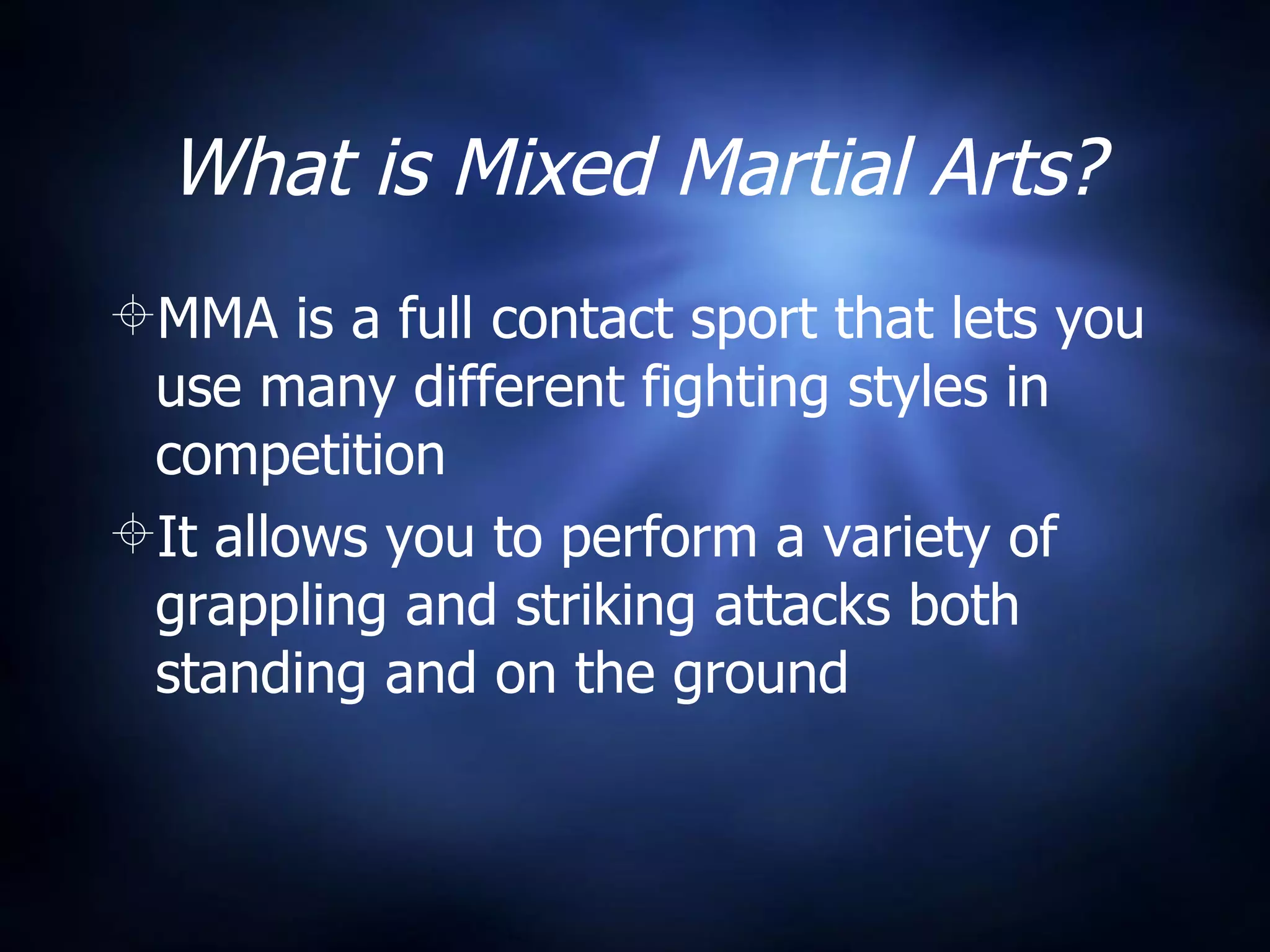 What is Mixed Martial Arts?

MMA is a full contact sport that lets you use many different fighting styles in competition

It allows you to perform a variety of grappling and striking attacks both standing and on the ground